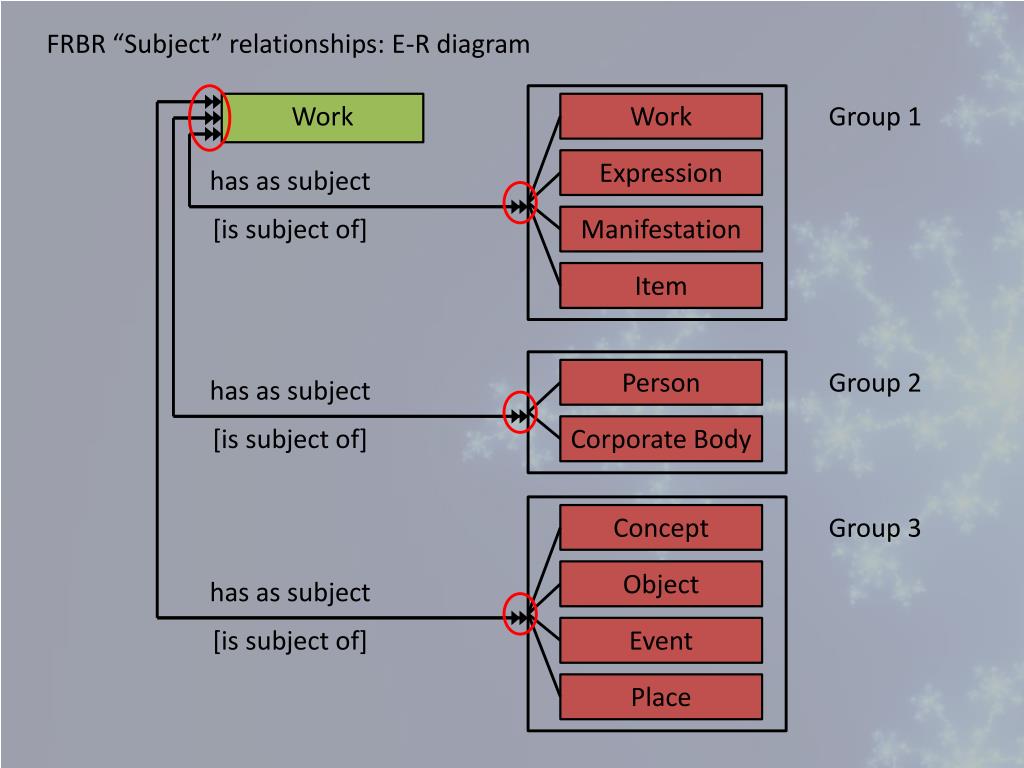 FRBR “Subject” relationships: E-R diagram

Work

has as subject

[is subject of]

Work

Expression

Manifestation

Item

Group 1

has as subject

[is subject of]

Person

Corporate Body

Group 2

has as subject

[is subject of]

Concept

Object

Event

Place

Group 3